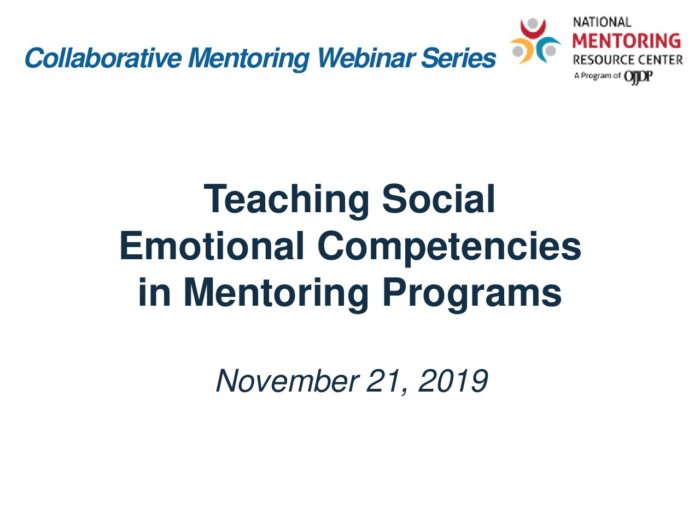 Collaborative Mentoring Webinar Series

NATIONAL
MENTORING
RESOURCE CENTER
A Program of OJJDP

Teaching Social Emotional Competencies in Mentoring Programs

November 21, 2019